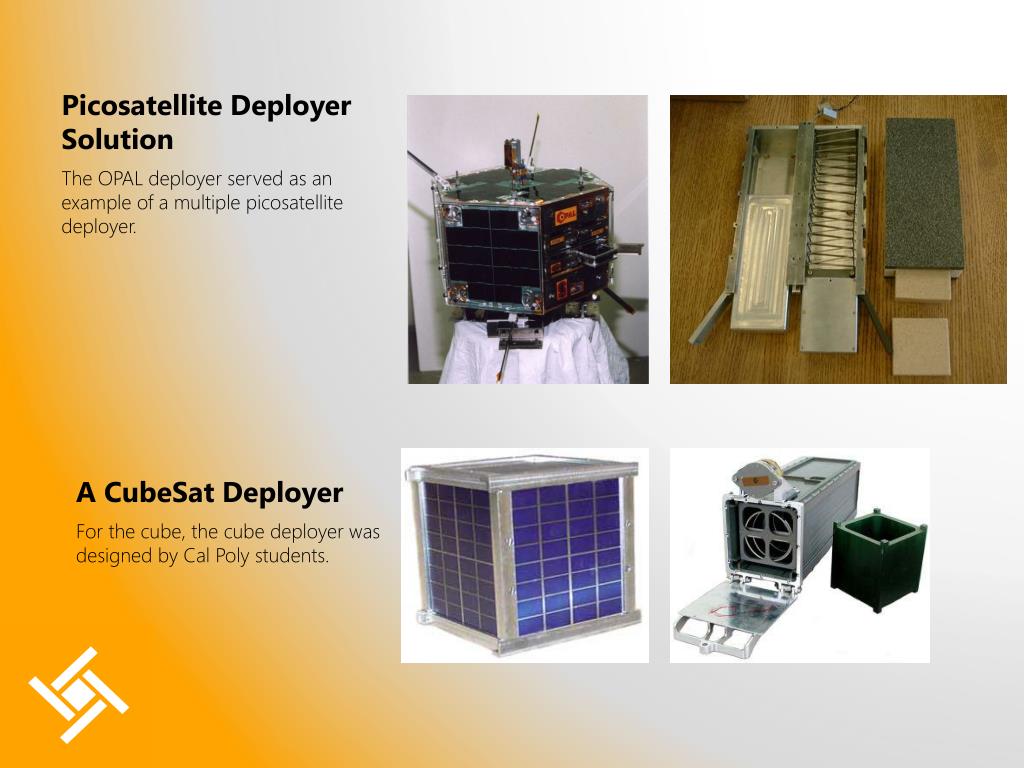 Picosatellite Deployer Solution

The OPAL deployer served as an example of a multiple picosatellite deployer.

OPAL

A CubeSat Deployer

For the cube, the cube deployer was designed by Cal Poly students.